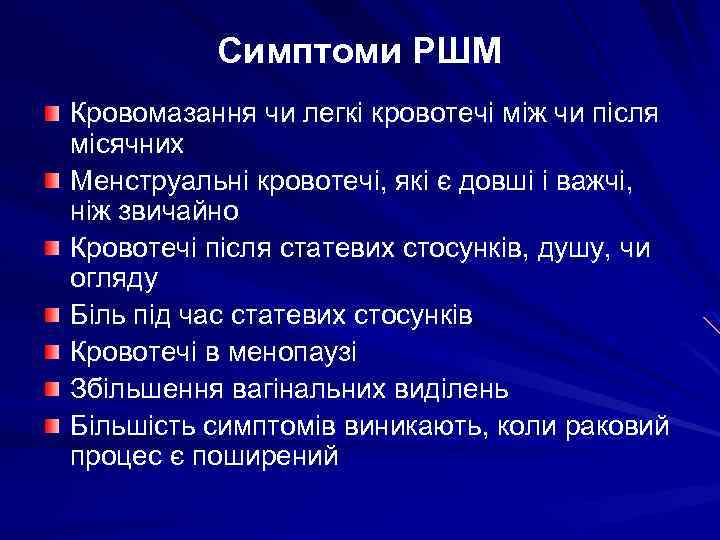 Симптоми РШМ

Кровомазання чи легкі кровотечі між чи після місячних

Менструальні кровотечі, які є довші і важчі, ніж звичайно

Кровотечі після статевих стосунків, душу, чи огляду

Біль під час статевих стосунків

Кровотечі в менопаузі

Збільшення вагінальних виділень

Більшість симптомів виникають, коли раковий процес є поширений